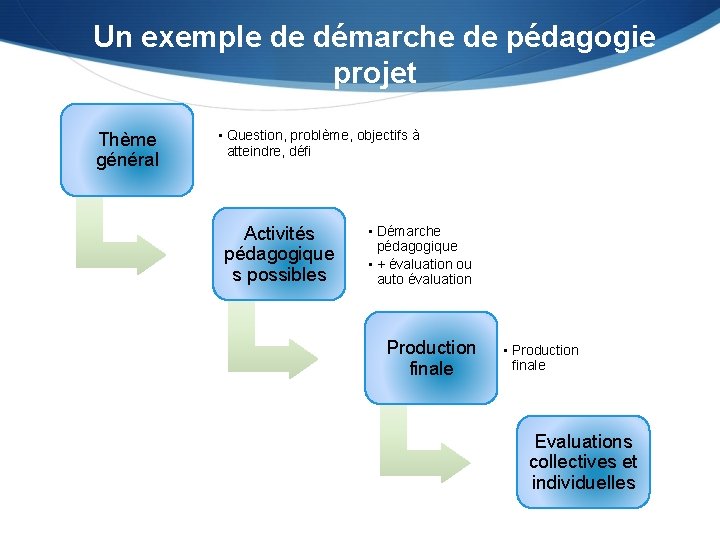 Un exemple de démarche de pédagogie projet

Thème général

• Question, problème, objectifs à atteindre, défi

Activités pédagogique s possibles

• Démarche pédagogique
• + évaluation ou auto évaluation

Production finale

• Production finale

Evaluations collectives et individuelles